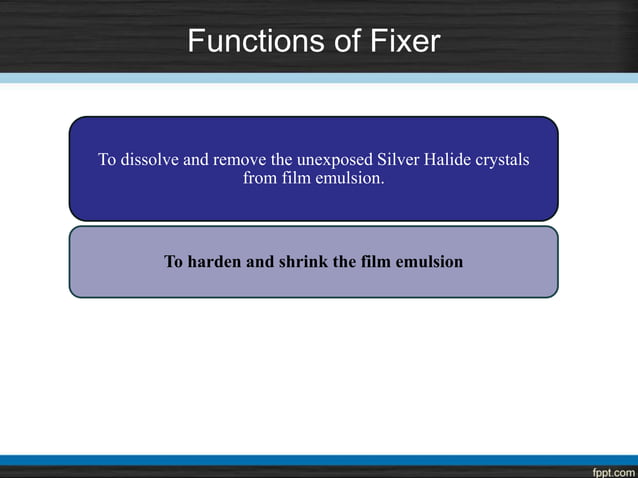 Functions of Fixer

To dissolve and remove the unexposed Silver Halide crystals from film emulsion.

To harden and shrink the film emulsion

fppt.com